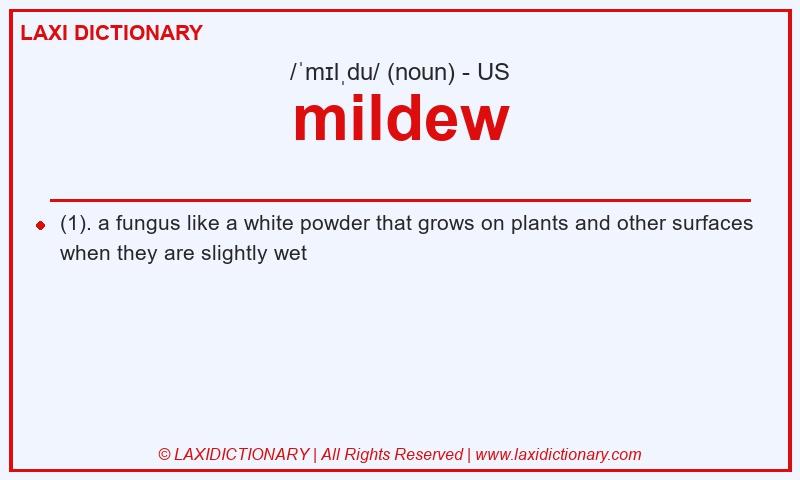 LAXI DICTIONARY

/ˈmɪlˌdu/ (noun) - US

mildew

(1). a fungus like a white powder that grows on plants and other surfaces when they are slightly wet

© LAXIDICTIONARY | All Rights Reserved | www.laxidictionary.com